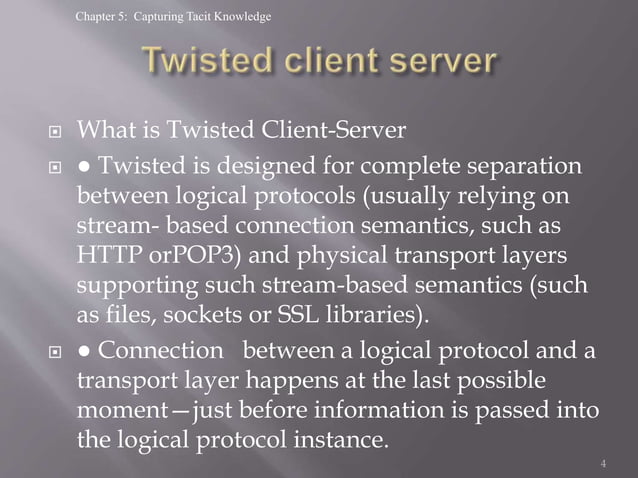 Chapter 5: Capturing Tacit Knowledge

Twisted client server

What is Twisted Client-Server

● Twisted is designed for complete separation between logical protocols (usually relying on stream- based connection semantics, such as HTTP orPOP3) and physical transport layers supporting such stream-based semantics (such as files, sockets or SSL libraries).

● Connection between a logical protocol and a transport layer happens at the last possible moment—just before information is passed into the logical protocol instance.

4